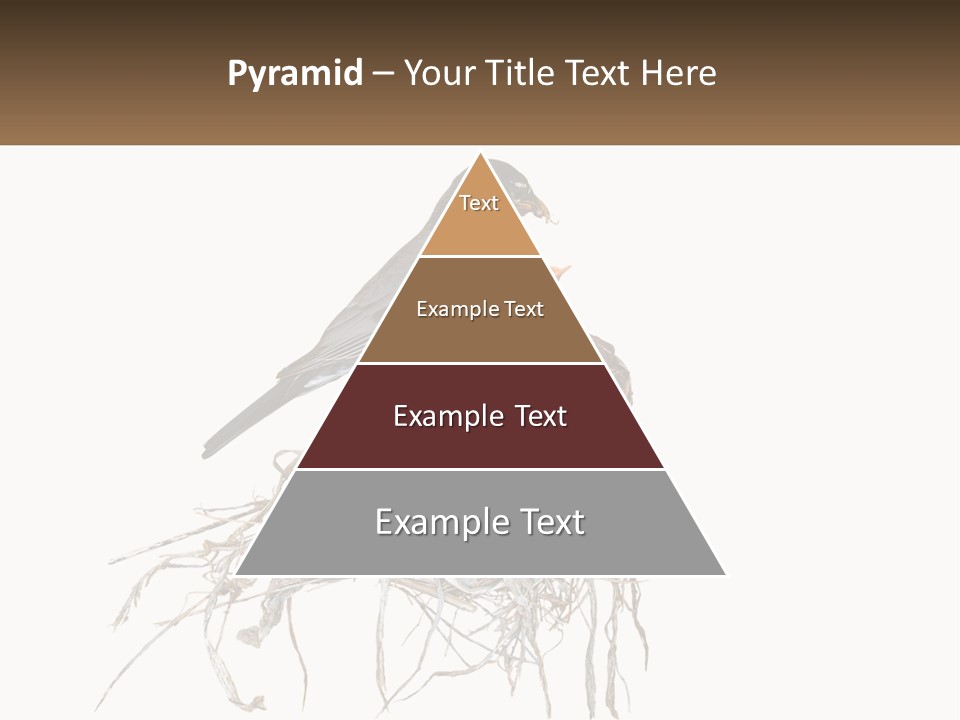 Pyramid – Your Title Text Here

Text

Example Text

Example Text

Example Text